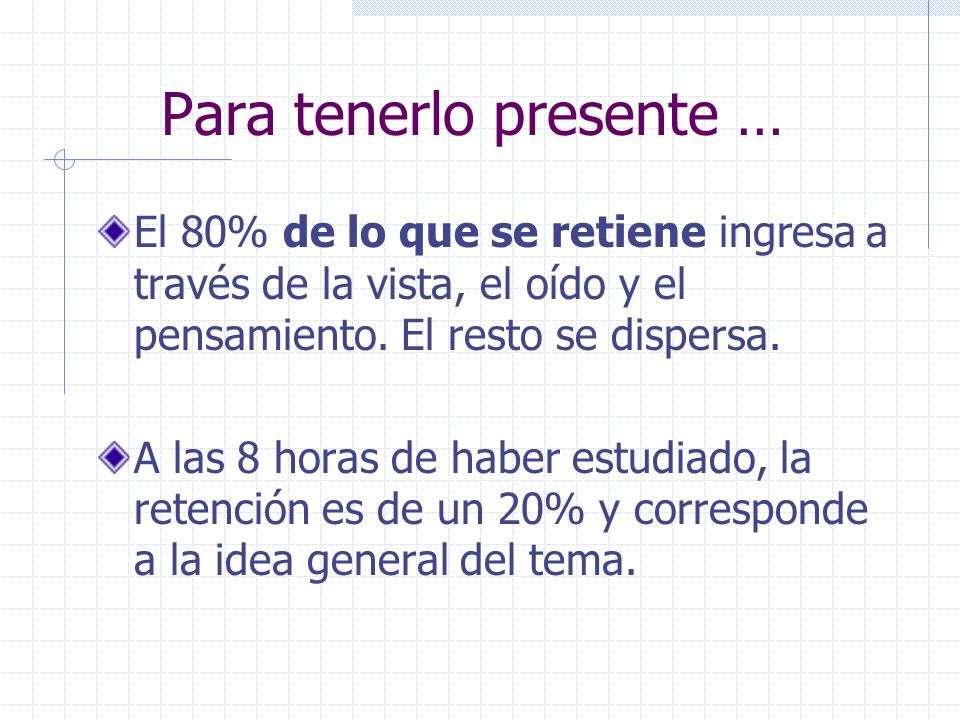 Para tenerlo presente …

El 80% de lo que se retiene ingresa a través de la vista, el oído y el pensamiento. El resto se dispersa.

A las 8 horas de haber estudiado, la retención es de un 20% y corresponde a la idea general del tema.